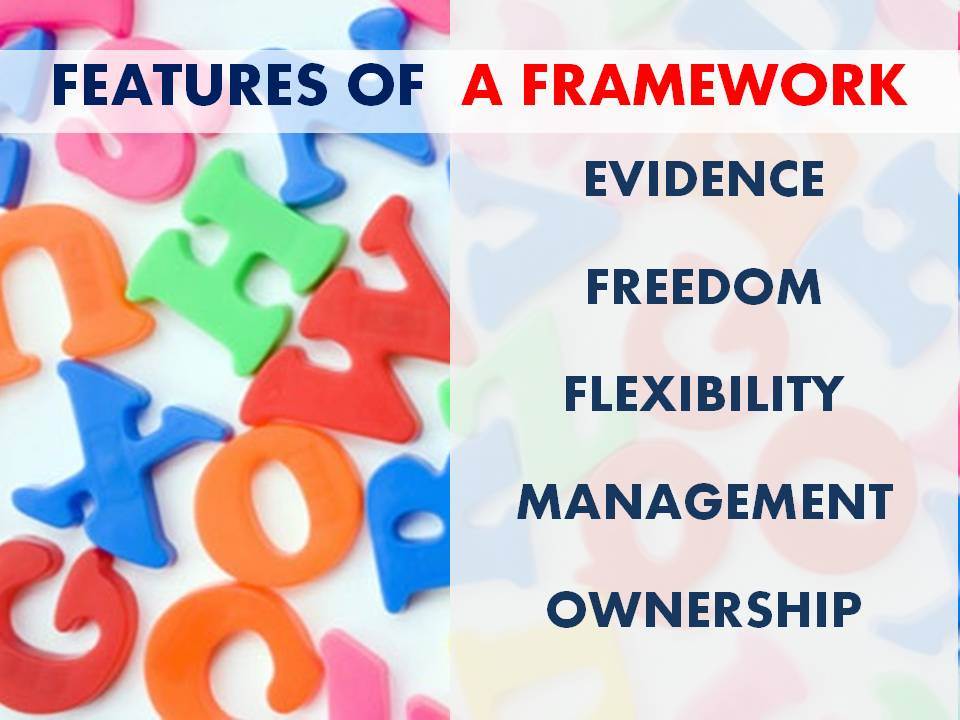 FEATURES OF A FRAMEWORK

EVIDENCE

FREEDOM

FLEXIBILITY

MANAGEMENT

OWNERSHIP